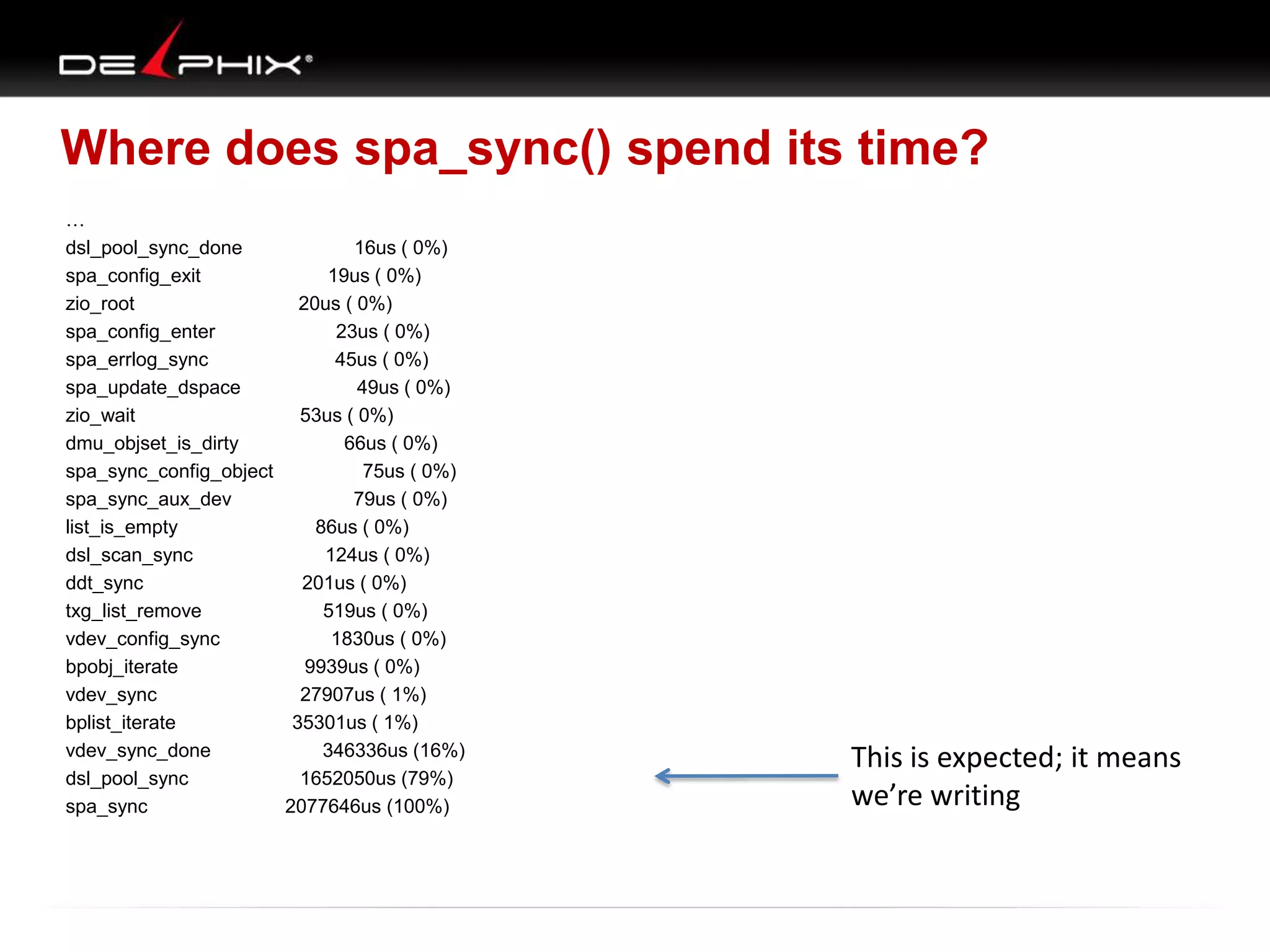 DELPHIX®

Where does spa_sync() spend its time?

...
dsl_pool_sync_done 16us ( 0%)
spa_config_exit 19us ( 0%)
zio_root 20us ( 0%)
spa_config_enter 23us ( 0%)
spa_errlog_sync 45us ( 0%)
spa_update_dspace 49us ( 0%)
zio_wait 53us ( 0%)
dmu_objset_is_dirty 66us ( 0%)
spa_sync_config_object 75us ( 0%)
spa_sync_aux_dev 79us ( 0%)
list_is_empty 86us ( 0%)
dsl_scan_sync 124us ( 0%)
ddt_sync 201us ( 0%)
txg_list_remove 519us ( 0%)
vdev_config_sync 1830us ( 0%)
bpobj_iterate 9939us ( 0%)
vdev_sync 27907us ( 1%)
bplist_iterate 35301us ( 1%)
vdev_sync_done 346336us (16%)
dsl_pool_sync 1652050us (79%)
spa_sync 2077646us (100%)

This is expected; it means we're writing